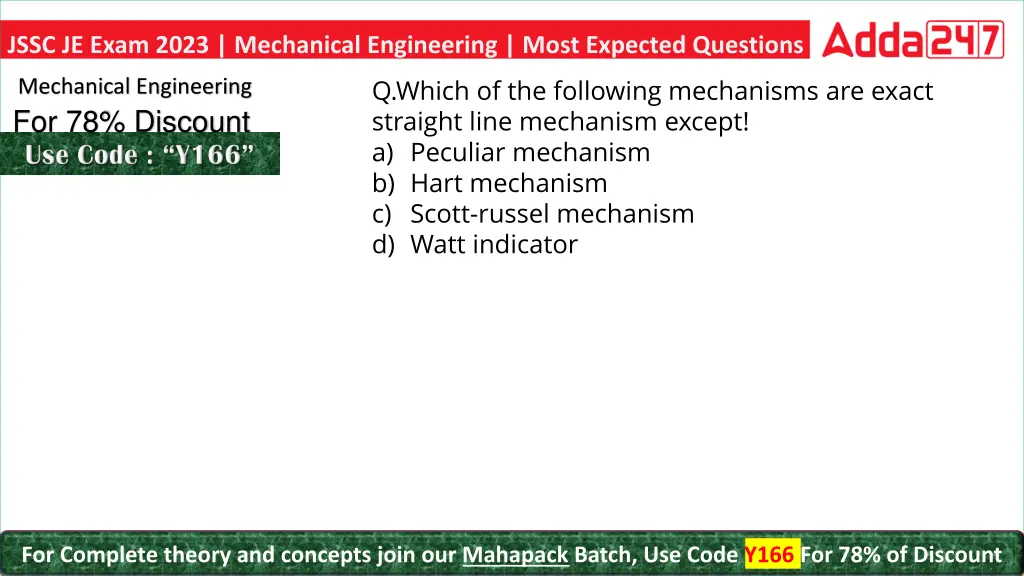 JSSC JE Exam 2023 | Mechanical Engineering | Most Expected Questions

Adda247

Mechanical Engineering
For 78% Discount
Use Code : "Y166"

Q.Which of the following mechanisms are exact straight line mechanism except!
a) Peculiar mechanism
b) Hart mechanism
c) Scott-russel mechanism
d) Watt indicator

For Complete theory and concepts join our Mahapack Batch, Use Code Y166 For 78% of Discount